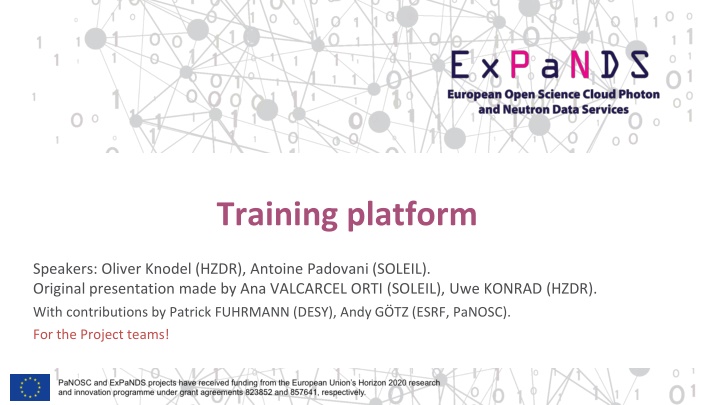 ExPaNDS
European Open Science Cloud Photon and Neutron Data Services

Training platform

Speakers: Oliver Knodel (HZDR), Antoine Padovani (SOLEIL).
Original presentation made by Ana VALCARCEL ORTI (SOLEIL), Uwe KONRAD (HZDR).
With contributions by Patrick FUHRMANN (DESY), Andy GÖTZ (ESRF, PaNOSC).
For the Project teams!

PaNOSC and ExPaNDS projects have received funding from the European Union's Horizon 2020 research and innovation programme under grant agreements 823852 and 857641, respectively.